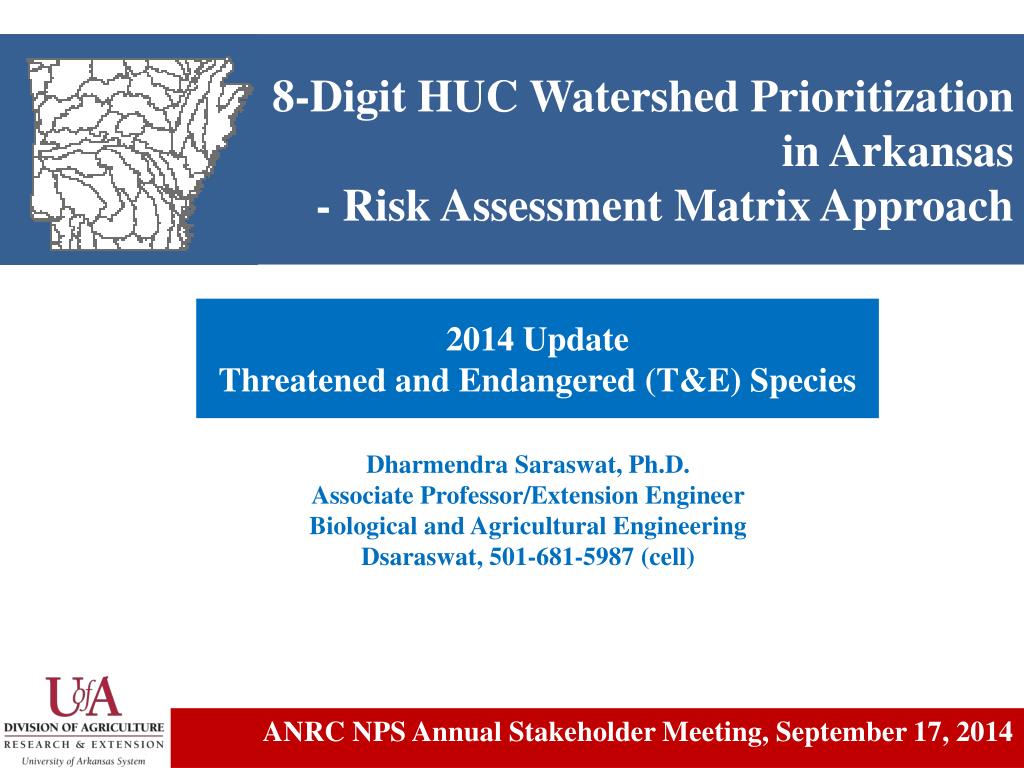 8-Digit HUC Watershed Prioritization in Arkansas
- Risk Assessment Matrix Approach

2014 Update
Threatened and Endangered (T&E) Species

Dharmendra Saraswat, Ph.D.
Associate Professor/Extension Engineer
Biological and Agricultural Engineering
Dsaraswat, 501-681-5987 (cell)

UofA
DIVISION OF AGRICULTURE
RESEARCH & EXTENSION
University of Arkansas System

ANRC NPS Annual Stakeholder Meeting, September 17, 2014